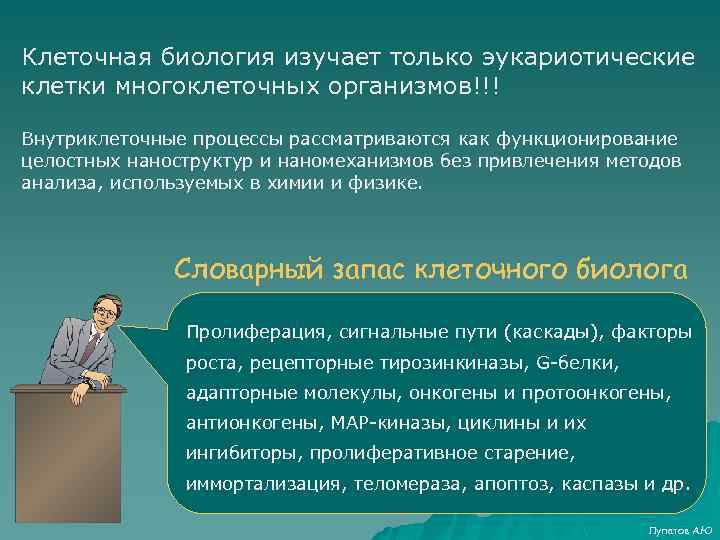 Клеточная биология изучает только эукариотические клетки многоклеточных организмов!!!

Внутриклеточные процессы рассматриваются как функционирование целостных наноструктур и наномеханизмов без привлечения методов анализа, используемых в химии и физике.

Словарный запас клеточного биолога

Пролиферация, сигнальные пути (каскады), факторы роста, рецепторные тирозинкиназы, G-белки, адапторные молекулы, онкогены и протоонкогены, антионкогены, МАР-киназы, циклины и их ингибиторы, пролиферативное старение, иммортализация, теломераза, апоптоз, каспазы и др.

Пупатов А.Ю